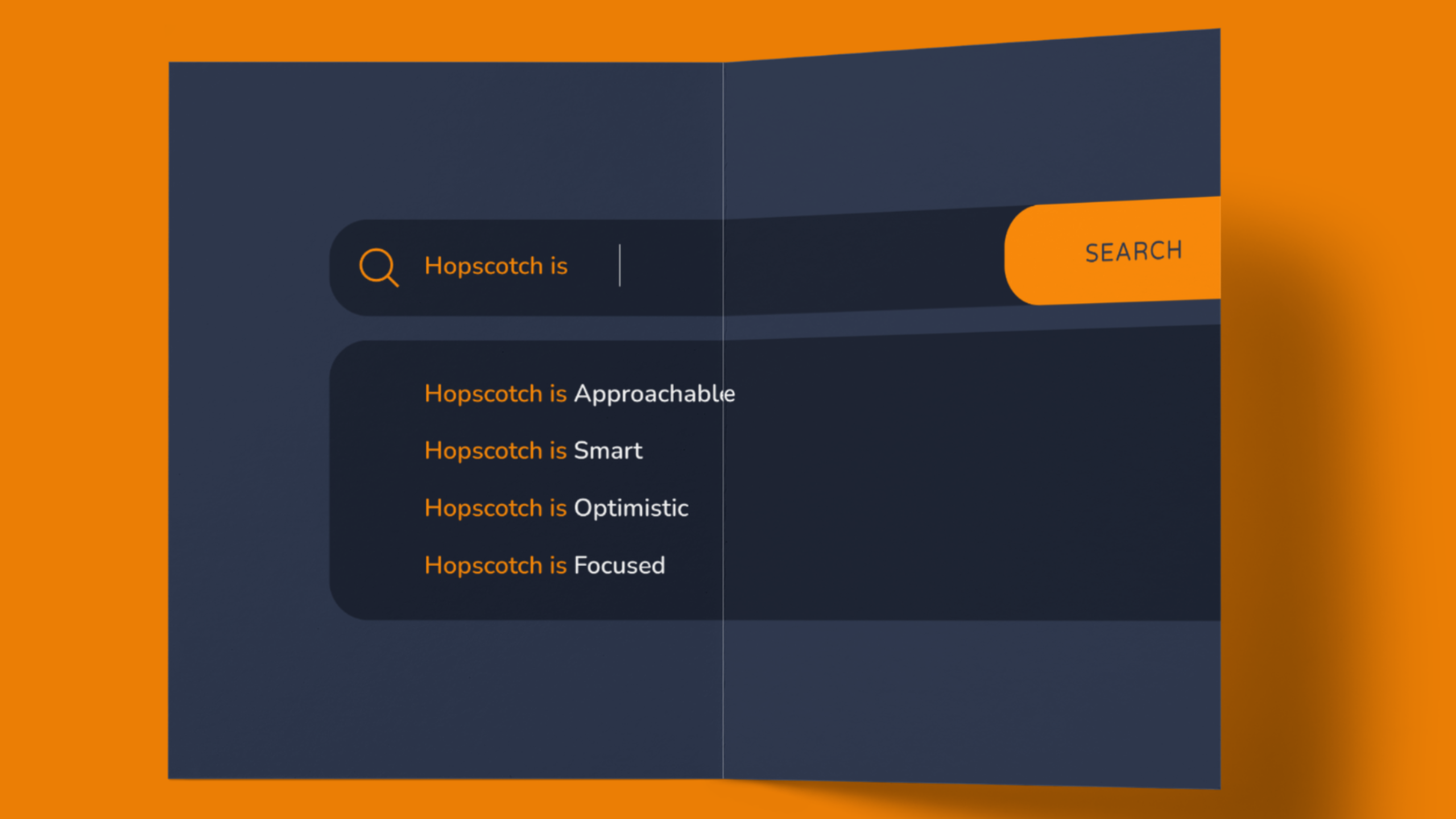 Hopscotch is

SEARCH

Hopscotch is Approachable

Hopscotch is Smart

Hopscotch is Optimistic

Hopscotch is Focused